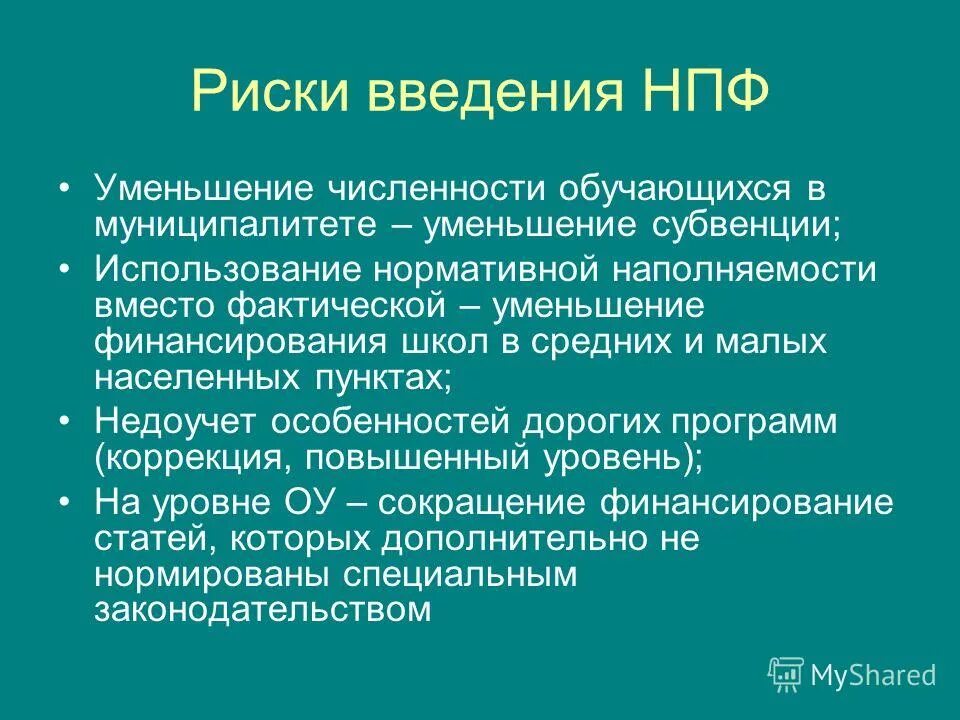 Риски введения НПФ

• Уменьшение численности обучающихся в муниципалитете – уменьшение субвенции;
• Использование нормативной наполняемости вместо фактической – уменьшение финансирования школ в средних и малых населенных пунктах;
• Недоучет особенностей дорогих программ (коррекция, повышенный уровень);
• На уровне ОУ – сокращение финансирование статей, которых дополнительно не нормированы специальным законодательством

MyShared